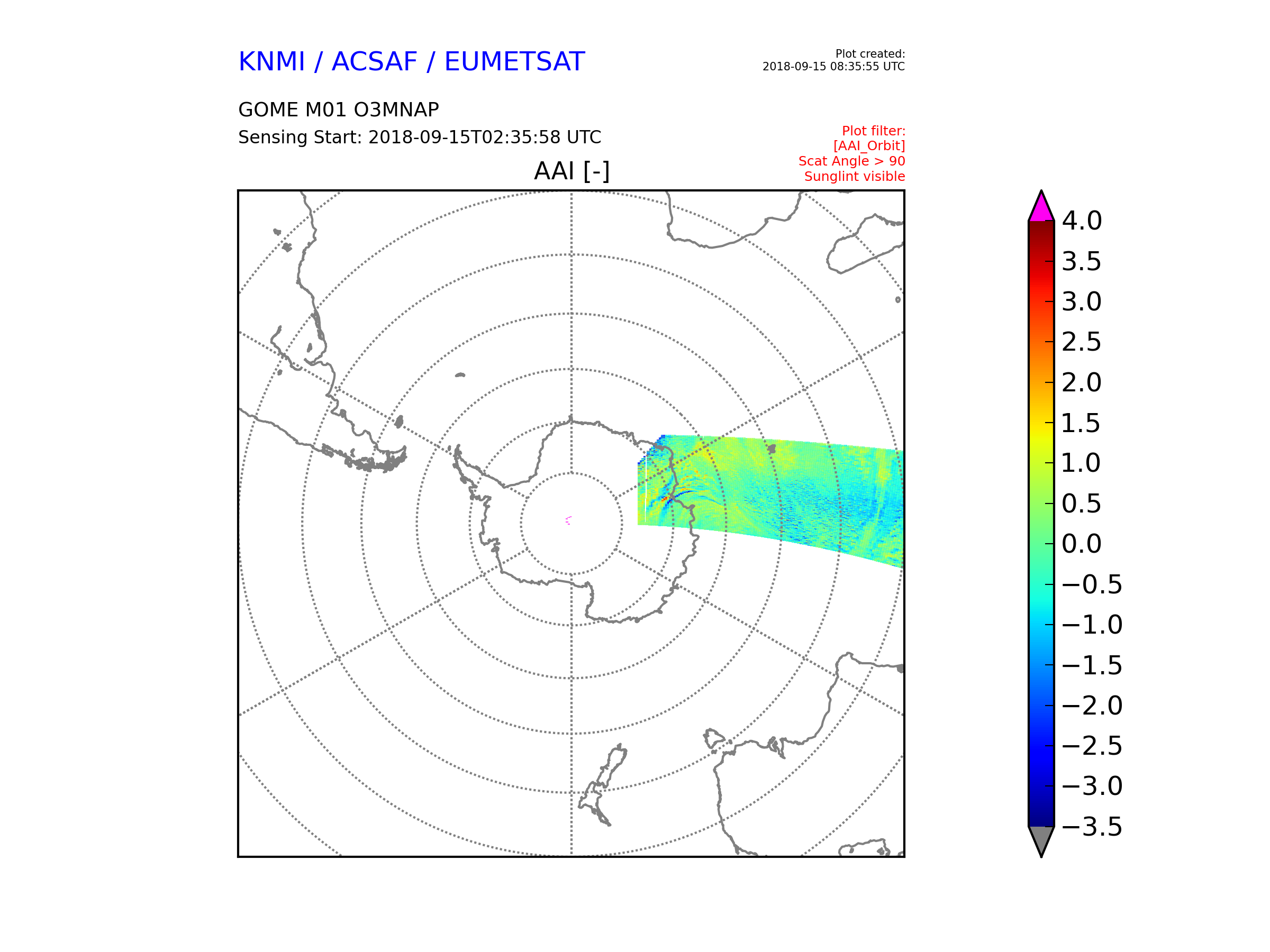 KNMI / ACSAF / EUMETSAT

Plot created:
2018-09-15 08:35:55 UTC

GOME M01 O3MNAP
Sensing Start: 2018-09-15T02:35:58 UTC

Plot filter:
[AAI_Orbit]
Scat Angle > 90
Sunglint visible

AAI [-]

4.0
3.5
3.0
2.5
2.0
1.5
1.0
0.5
0.0
−0.5
−1.0
−1.5
−2.0
−2.5
−3.0
−3.5